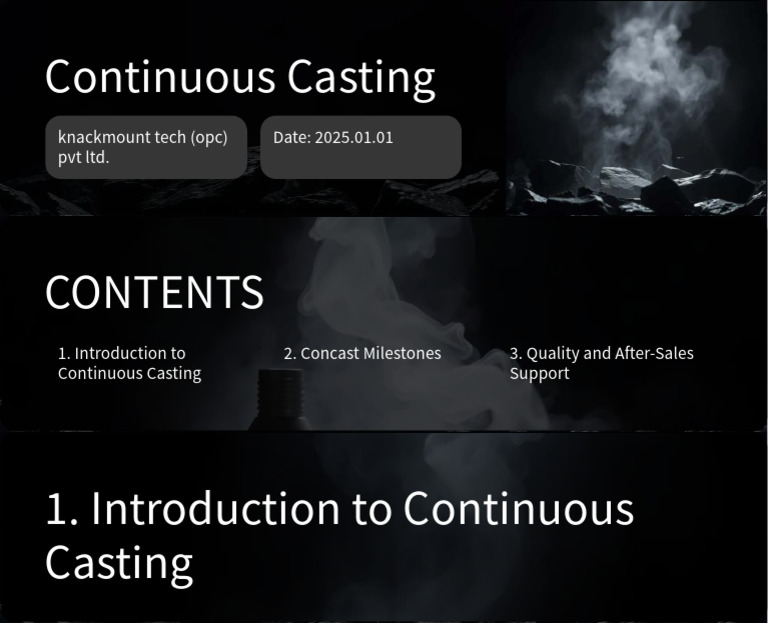 Continuous Casting

knackmount tech (opc) pvt ltd.

Date: 2025.01.01

CONTENTS

1. Introduction to Continuous Casting

2. Concast Milestones

3. Quality and After-Sales Support

1. Introduction to Continuous Casting